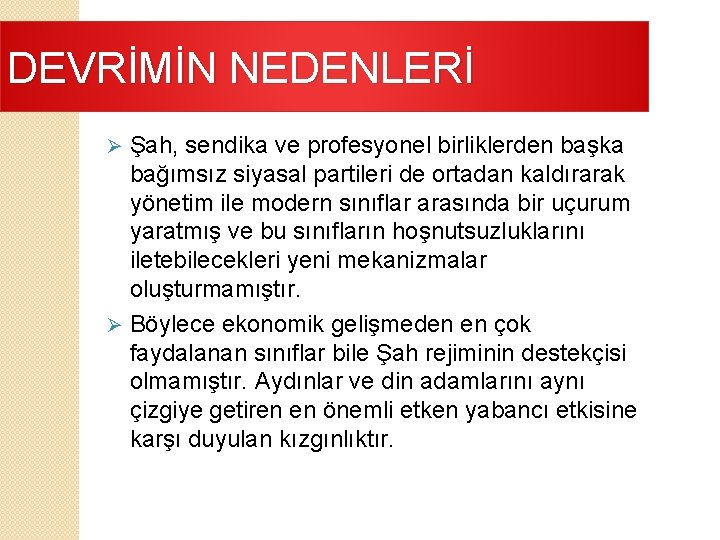 DEVRİMİN NEDENLERİ

➢ Şah, sendika ve profesyonel birliklerden başka bağımsız siyasal partileri de ortadan kaldırarak yönetim ile modern sınıflar arasında bir uçurum yaratmış ve bu sınıfların hoşnutsuzluklarını iletebilecekleri yeni mekanizmalar oluşturmamıştır.

➢ Böylece ekonomik gelişmeden en çok faydalanan sınıflar bile Şah rejiminin destekçisi olmamıştır. Aydınlar ve din adamlarını aynı çizgiye getiren en önemli etken yabancı etkisine karşı duyulan kızgınlıktır.